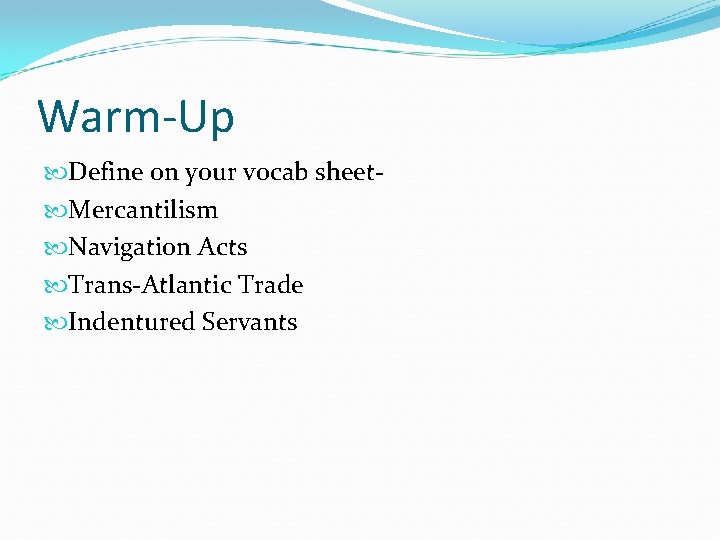 Warm-Up

Define on your vocab sheet-

Mercantilism

Navigation Acts

Trans-Atlantic Trade

Indentured Servants